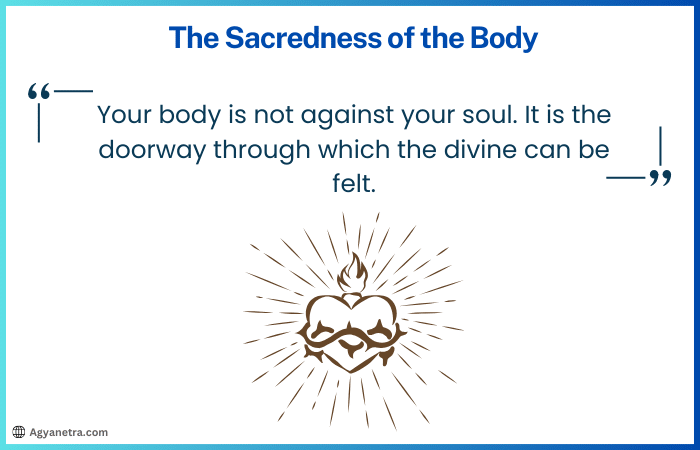 The Sacredness of the Body

“Your body is not against your soul. It is the doorway through which the divine can be felt.”

Agyanetra.com